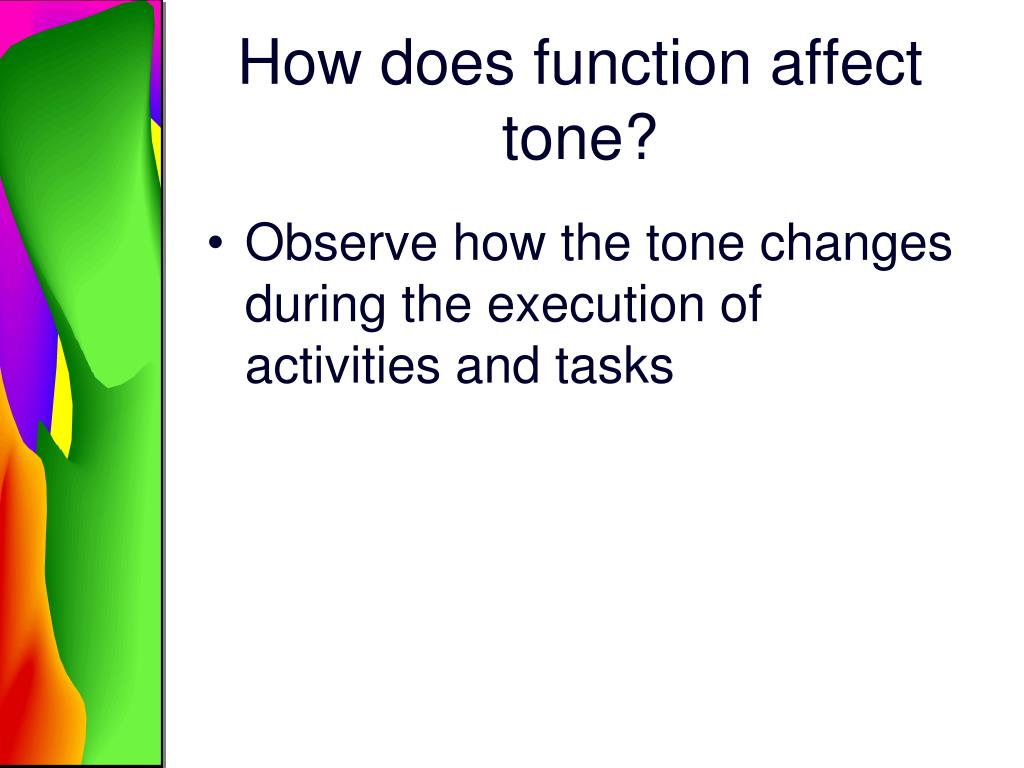 How does function affect tone?

• Observe how the tone changes during the execution of activities and tasks